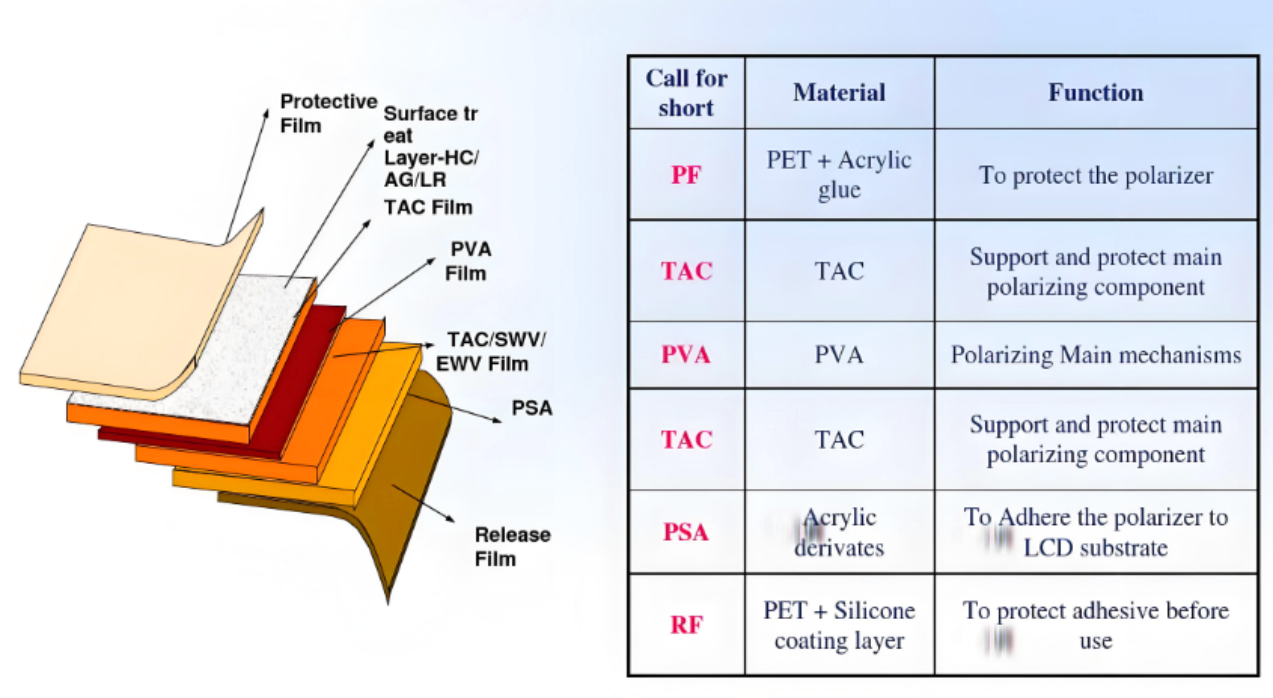 Protective Film

Surface tr eat Layer-HC/ AG/LR

TAC Film

PVA Film

TAC/SWV/ EWV Film

PSA

Release Film

| Call for short | Material | Function |
|---|---|---|
| PF | PET + Acrylic glue | To protect the polarizer |
| TAC | TAC | Support and protect main polarizing component |
| PVA | PVA | Polarizing Main mechanisms |
| TAC | TAC | Support and protect main polarizing component |
| PSA | Acrylic derivates | To Adhere the polarizer to LCD substrate |
| RF | PET + Silicone coating layer | To protect adhesive before use |